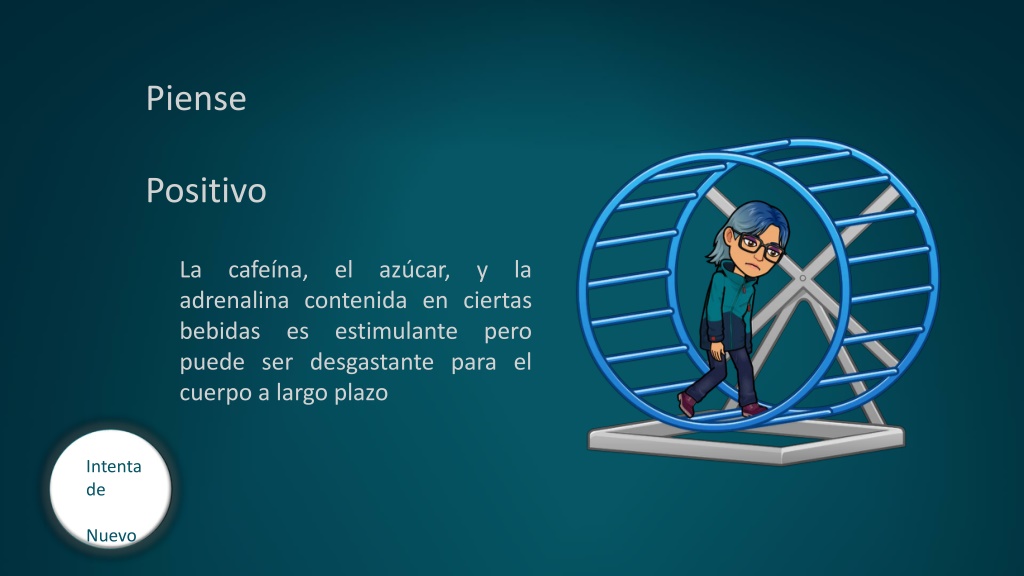 Piense

Positivo

La cafeína, el azúcar, y la adrenalina contenida en ciertas bebidas es estimulante pero puede ser desgastante para el cuerpo a largo plazo

Intenta de

Nuevo